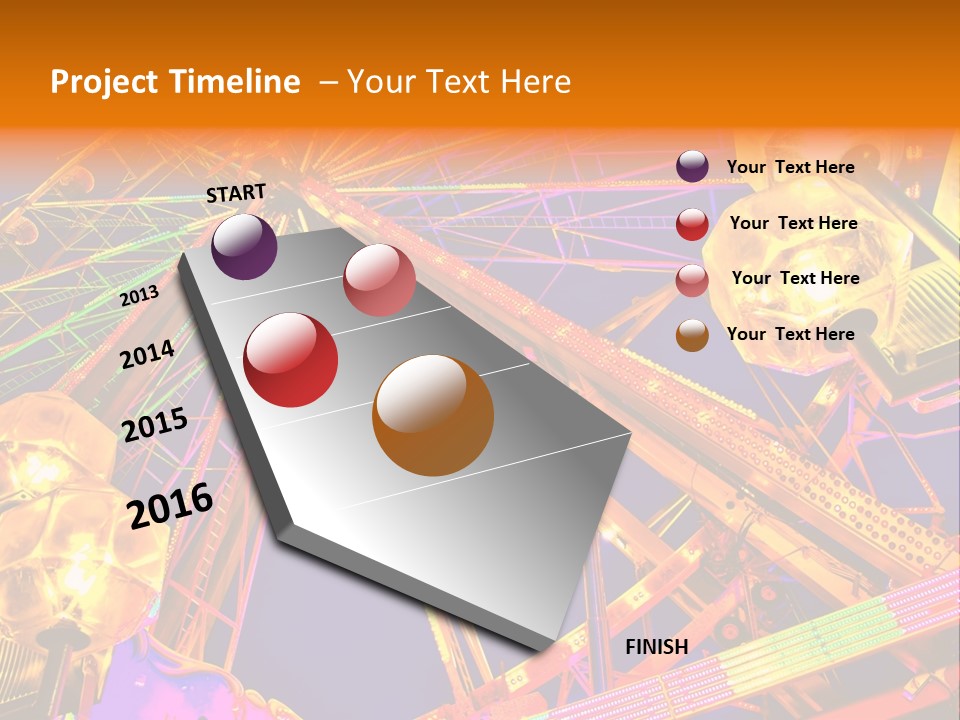 Project Timeline – Your Text Here

START

2013

2014

2015

2016

FINISH

Your Text Here

Your Text Here

Your Text Here

Your Text Here